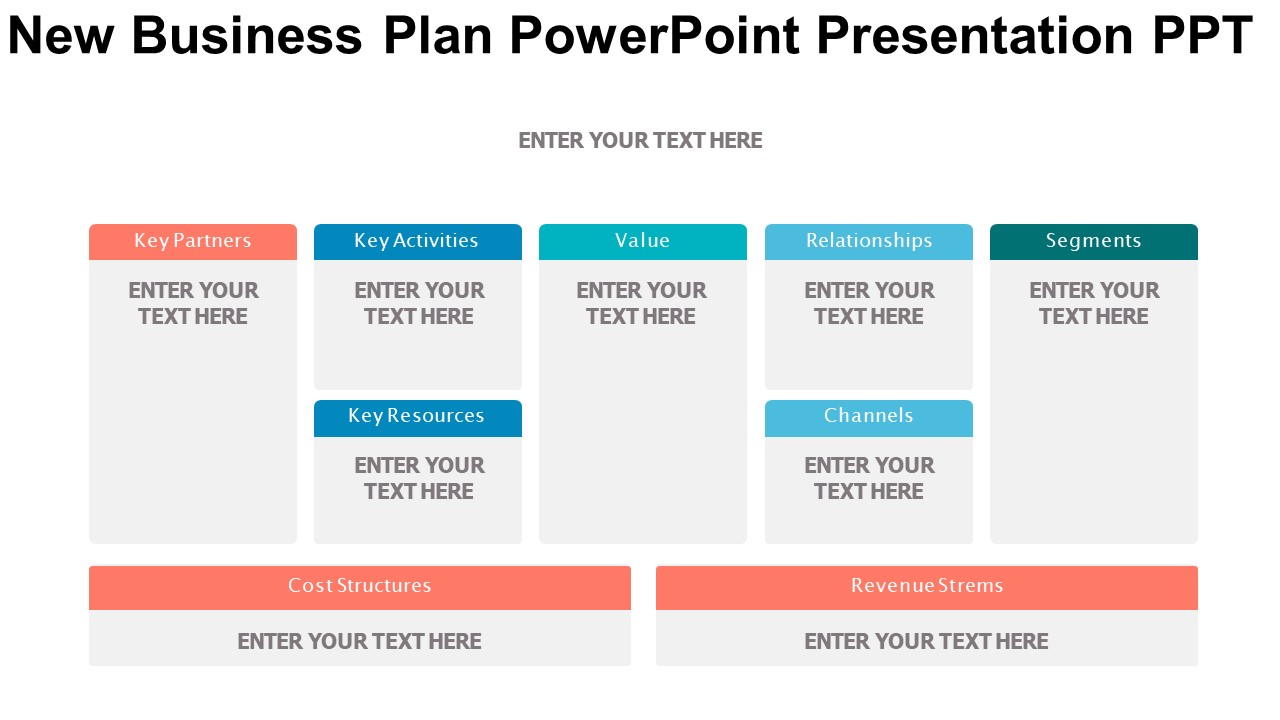 New Business Plan PowerPoint Presentation PPT

ENTER YOUR TEXT HERE

Key Partners

ENTER YOUR TEXT HERE

Key Activities

ENTER YOUR TEXT HERE

Key Resources

ENTER YOUR TEXT HERE

Value

ENTER YOUR TEXT HERE

Relationships

ENTER YOUR TEXT HERE

Channels

ENTER YOUR TEXT HERE

Segments

ENTER YOUR TEXT HERE

Cost Structures

ENTER YOUR TEXT HERE

Revenue Strems

ENTER YOUR TEXT HERE